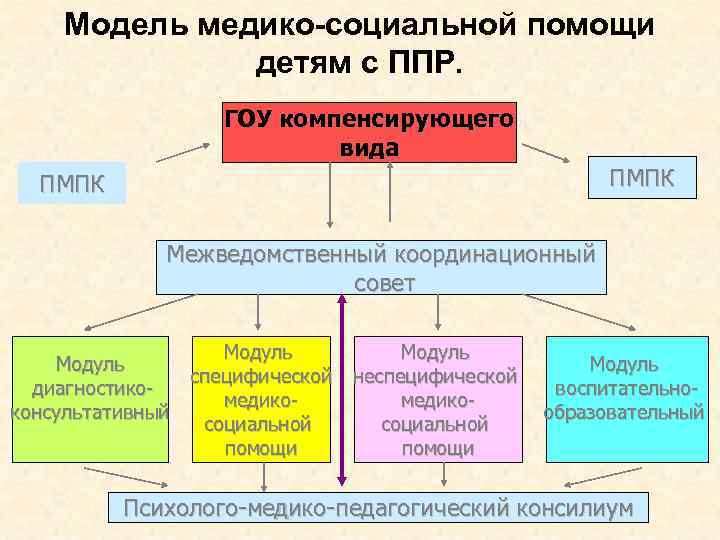 Модель медико-социальной помощи детям с ППР.

ГОУ компенсирующего вида

ПМПК

ПМПК

Межведомственный координационный совет

Модуль диагностико-консультативный

Модуль специфической медико-социальной помощи

Модуль неспецифической медико-социальной помощи

Модуль воспитательно-образовательный

Психолого-медико-педагогический консилиум